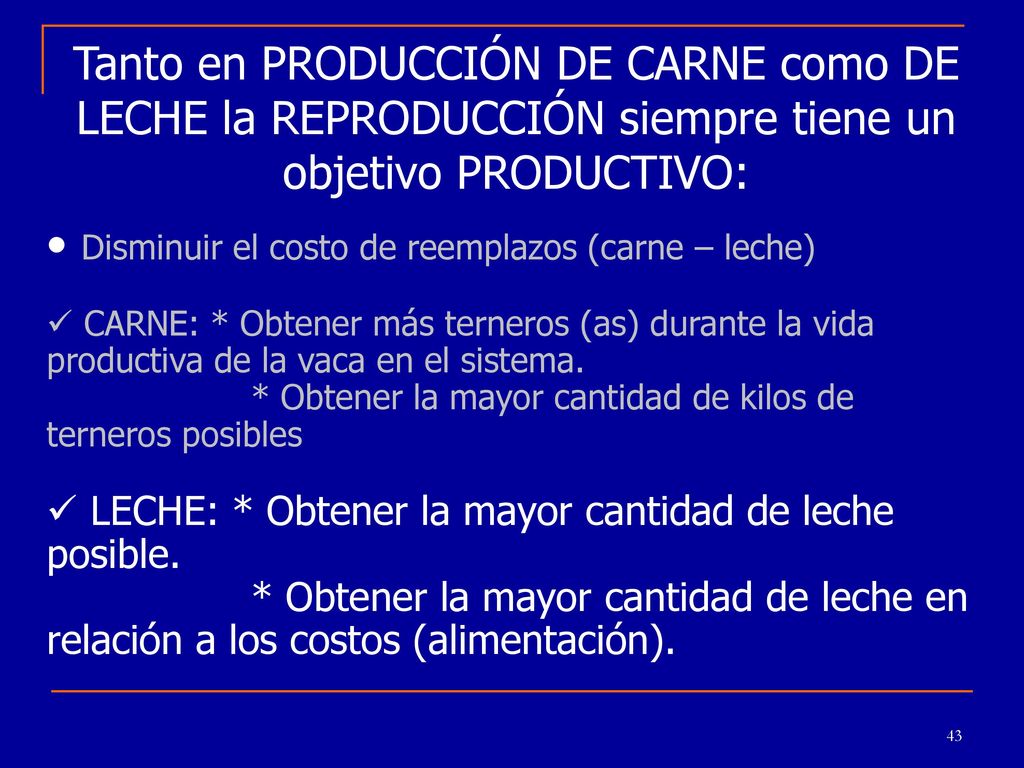 Tanto en PRODUCCIÓN DE CARNE como DE LECHE la REPRODUCCIÓN siempre tiene un objetivo PRODUCTIVO:

• Disminuir el costo de reemplazos (carne – leche)

✓ CARNE: * Obtener más terneros (as) durante la vida productiva de la vaca en el sistema.
* Obtener la mayor cantidad de kilos de terneros posibles

✓ LECHE: * Obtener la mayor cantidad de leche posible.
* Obtener la mayor cantidad de leche en relación a los costos (alimentación).

43